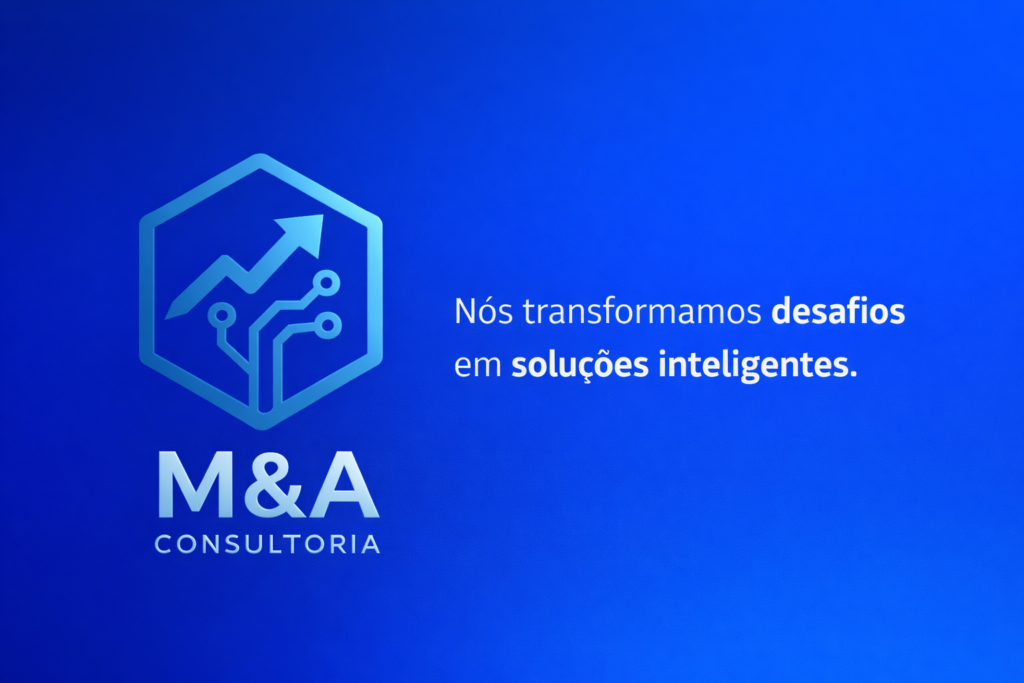 M&A
CONSULTORIA

Nós transformamos desafios em soluções inteligentes.